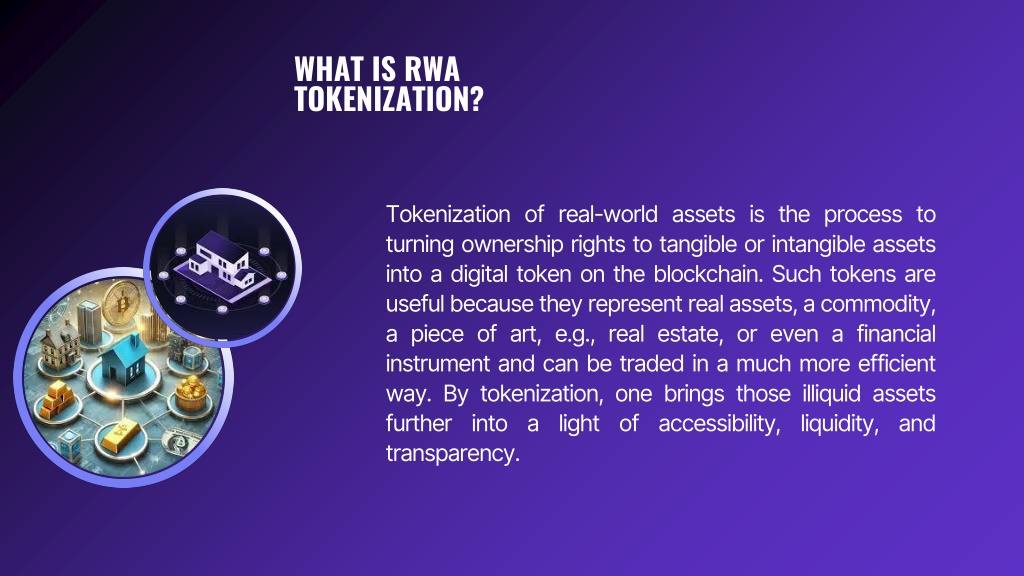 WHAT IS RWA TOKENIZATION?

Tokenization of real-world assets is the process to turning ownership rights to tangible or intangible assets into a digital token on the blockchain. Such tokens are useful because they represent real assets, a commodity, a piece of art, e.g., real estate, or even a financial instrument and can be traded in a much more efficient way. By tokenization, one brings those illiquid assets further into a light of accessibility, liquidity, and transparency.